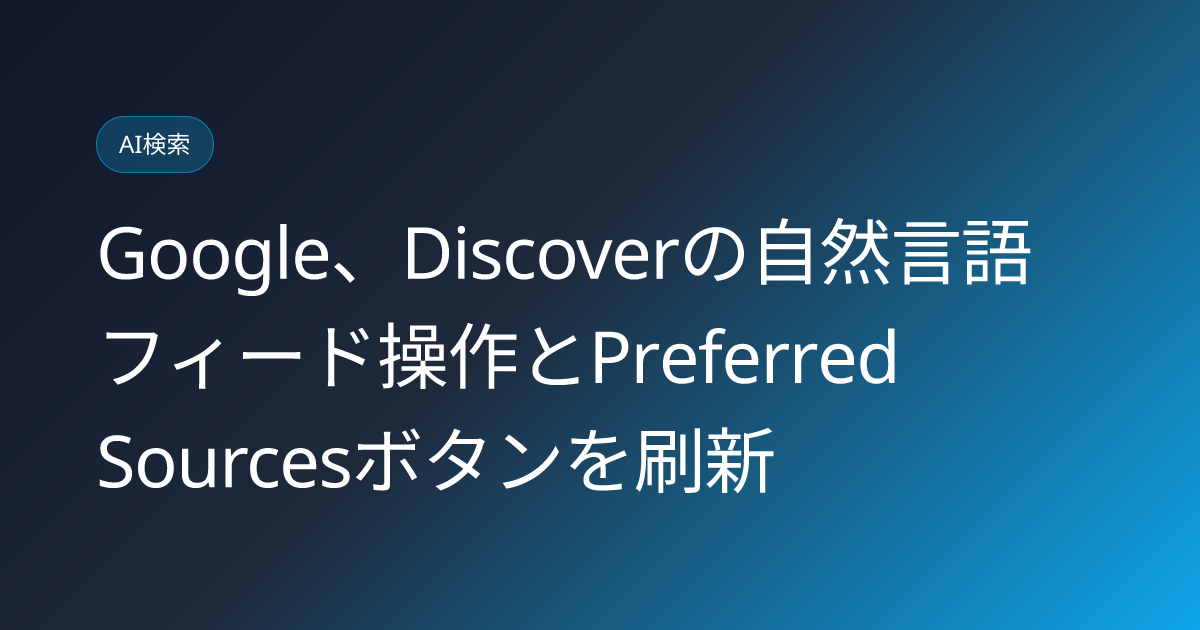 AI検索

Google、Discoverの自然言語フィード操作とPreferred Sourcesボタンを刷新